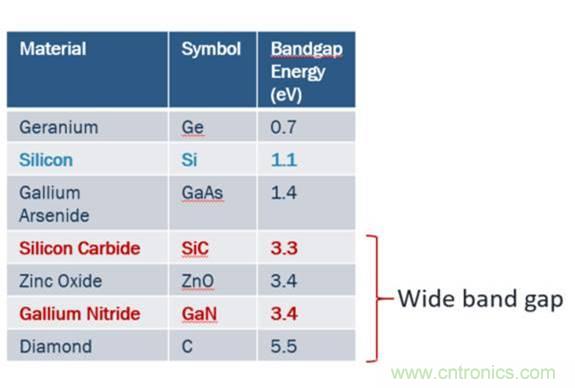 | Material | Symbol | Bandgap Energy (eV) |
|---|---|---|
| Geranium | Ge | 0.7 |
| Silicon | Si | 1.1 |
| Gallium Arsenide | GaAs | 1.4 |
| Silicon Carbide | SiC | 3.3 |
| Zinc Oxide | ZnO | 3.4 |
| Gallium Nitride | GaN | 3.4 |
| Diamond | C | 5.5 |

Wide band gap

www.cntronics.com